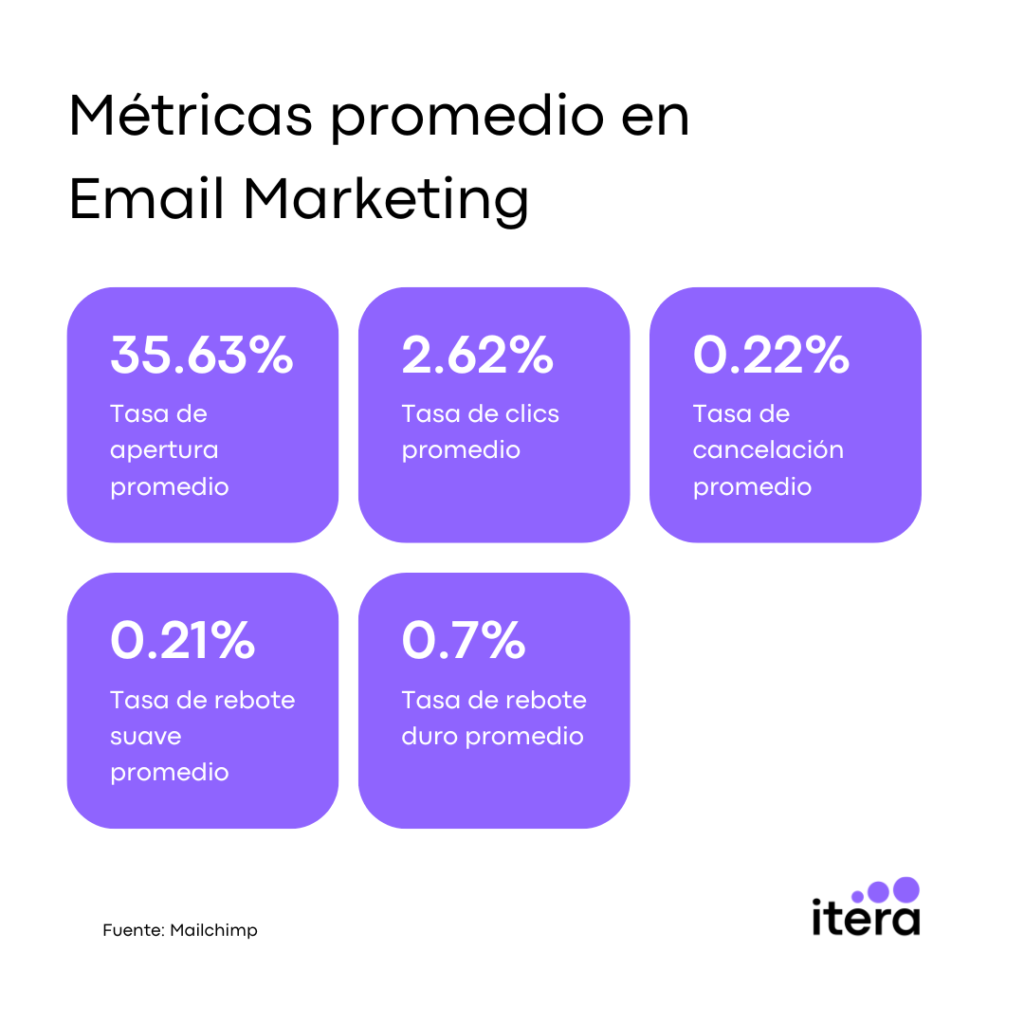 Métricas promedio en Email Marketing

35.63%
Tasa de apertura promedio

2.62%
Tasa de clics promedio

0.22%
Tasa de cancelación promedio

0.21%
Tasa de rebote suave promedio

0.7%
Tasa de rebote duro promedio

Fuente: Mailchimp

itera